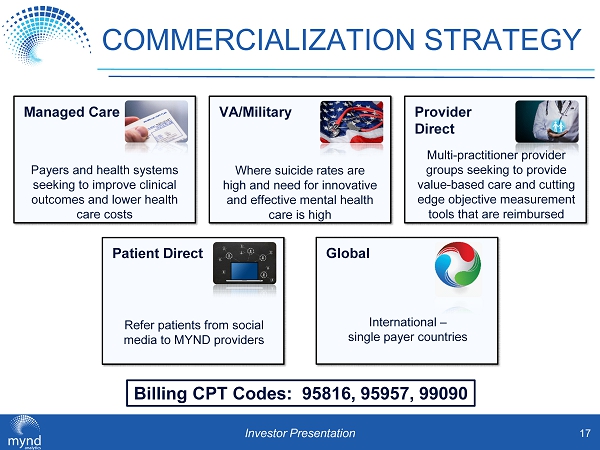 COMMERCIALIZATION STRATEGY

Managed Care

Payers and health systems seeking to improve clinical outcomes and lower health care costs

VA/Military

Where suicide rates are high and need for innovative and effective mental health care is high

Provider Direct

Multi-practitioner provider groups seeking to provide value-based care and cutting edge objective measurement tools that are reimbursed

Patient Direct

Refer patients from social media to MYND providers

Global

International – single payer countries

Billing CPT Codes: 95816, 95957, 99090

mynd analytics

Investor Presentation

17